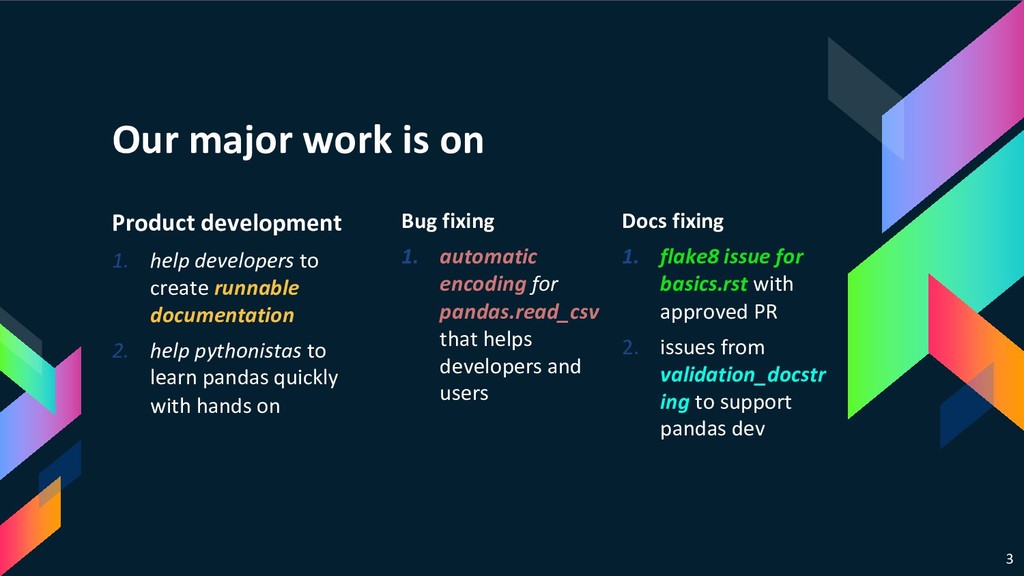 Our major work is on

Product development

1. help developers to create runnable documentation

2. help pythonistas to learn pandas quickly with hands on

Bug fixing

1. automatic encoding for pandas.read_csv that helps developers and users

Docs fixing

1. flake8 issue for basics.rst with approved PR

2. issues from validation_docstring to support pandas dev

3